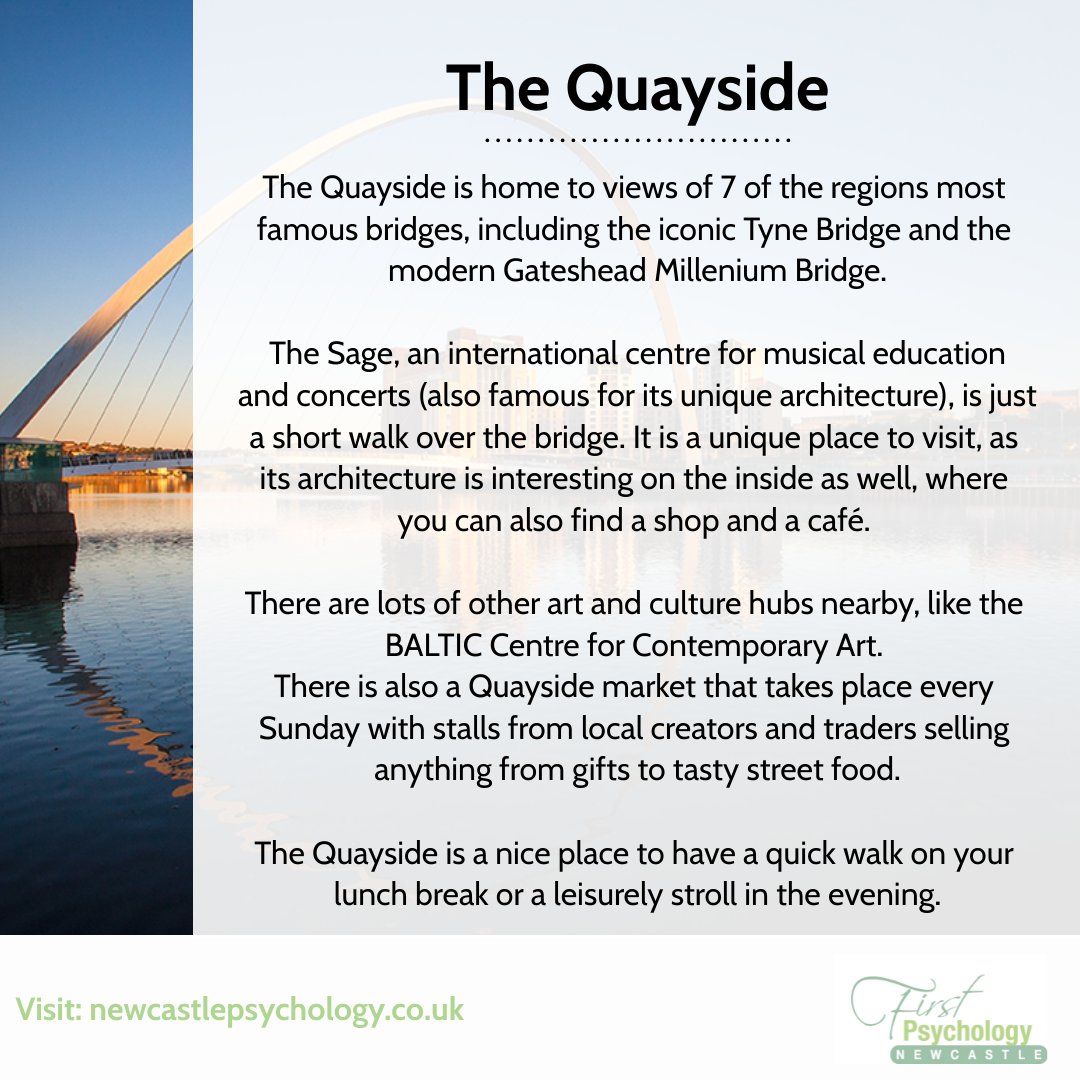 The Quayside

The Quayside is home to views of 7 of the regions most famous bridges, including the iconic Tyne Bridge and the modern Gateshead Millenium Bridge.

The Sage, an international centre for musical education and concerts (also famous for its unique architecture), is just a short walk over the bridge. It is a unique place to visit, as its architecture is interesting on the inside as well, where you can also find a shop and a café.

There are lots of other art and culture hubs nearby, like the BALTIC Centre for Contemporary Art.
There is also a Quayside market that takes place every Sunday with stalls from local creators and traders selling anything from gifts to tasty street food.

The Quayside is a nice place to have a quick walk on your lunch break or a leisurely stroll in the evening.

Visit: newcastlepsychology.co.uk

First Psychology NEWCASTLE